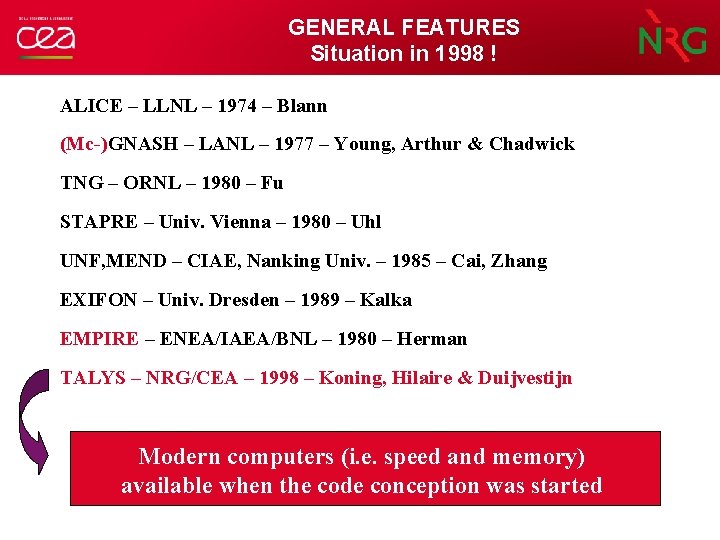 cea

GENERAL FEATURES
Situation in 1998 !

NRG

ALICE – LLNL – 1974 – Blann

(Mc-)GNASH – LANL – 1977 – Young, Arthur & Chadwick

TNG – ORNL – 1980 – Fu

STAPRE – Univ. Vienna – 1980 – Uhl

UNF,MEND – CIAE, Nanking Univ. – 1985 – Cai, Zhang

EXIFON – Univ. Dresden – 1989 – Kalka

EMPIRE – ENEA/IAEA/BNL – 1980 – Herman

TALYS – NRG/CEA – 1998 – Koning, Hilaire & Duijvestijn

Modern computers (i.e. speed and memory) available when the code conception was started